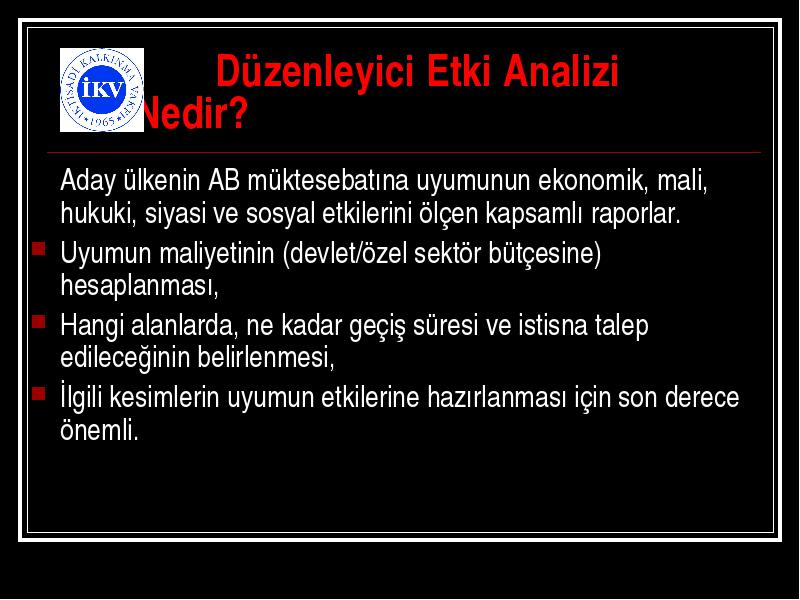 İKTİSADİ KALKINMA VAKFI
İKV
1965

Düzenleyici Etki Analizi Nedir?

Aday ülkenin AB müktesebatına uyumunun ekonomik, mali, hukuki, siyasi ve sosyal etkilerini ölçen kapsamlı raporlar.

Uyumun maliyetinin (devlet/özel sektör bütçesine) hesaplanması,

Hangi alanlarda, ne kadar geçiş süresi ve istisna talep edileceğinin belirlenmesi,

İlgili kesimlerin uyumun etkilerine hazırlanması için son derece önemli.